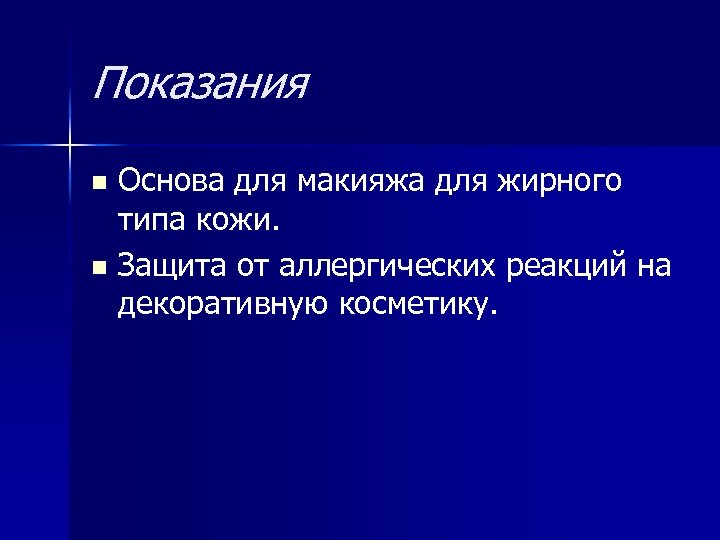 Показания

- Основа для макияжа для жирного типа кожи.
- Защита от аллергических реакций на декоративную косметику.